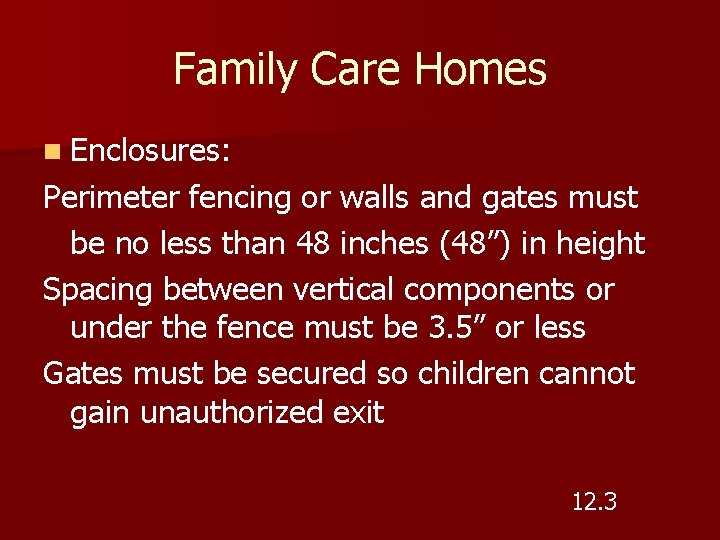 Family Care Homes

Enclosures:

Perimeter fencing or walls and gates must be no less than 48 inches (48”) in height

Spacing between vertical components or under the fence must be 3.5” or less

Gates must be secured so children cannot gain unauthorized exit

12.3